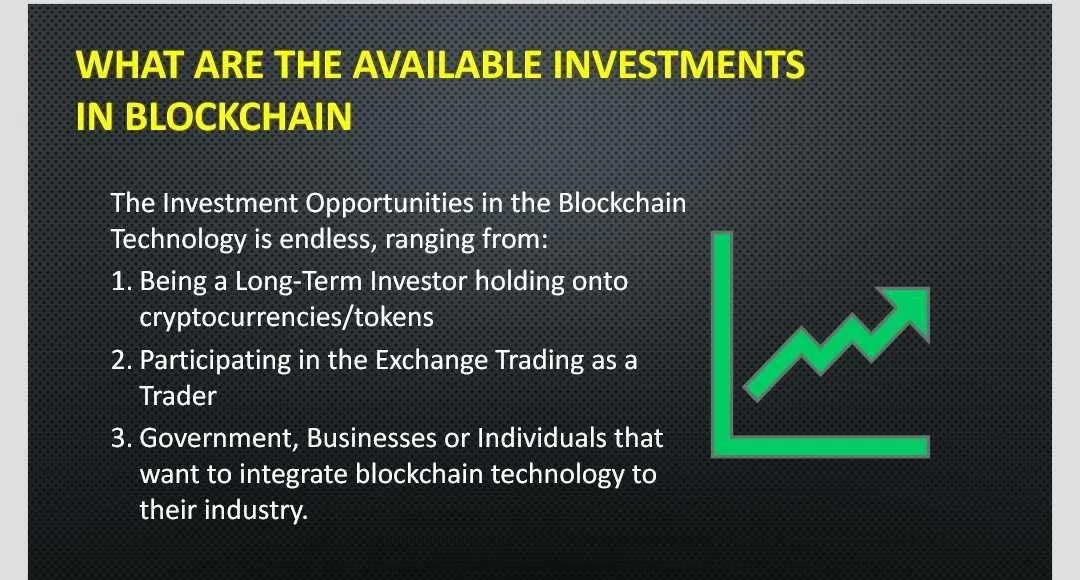 WHAT ARE THE AVAILABLE INVESTMENTS IN BLOCKCHAIN

The Investment Opportunities in the Blockchain Technology is endless, ranging from:

1. Being a Long-Term Investor holding onto cryptocurrencies/tokens
2. Participating in the Exchange Trading as a Trader
3. Government, Businesses or Individuals that want to integrate blockchain technology to their industry.